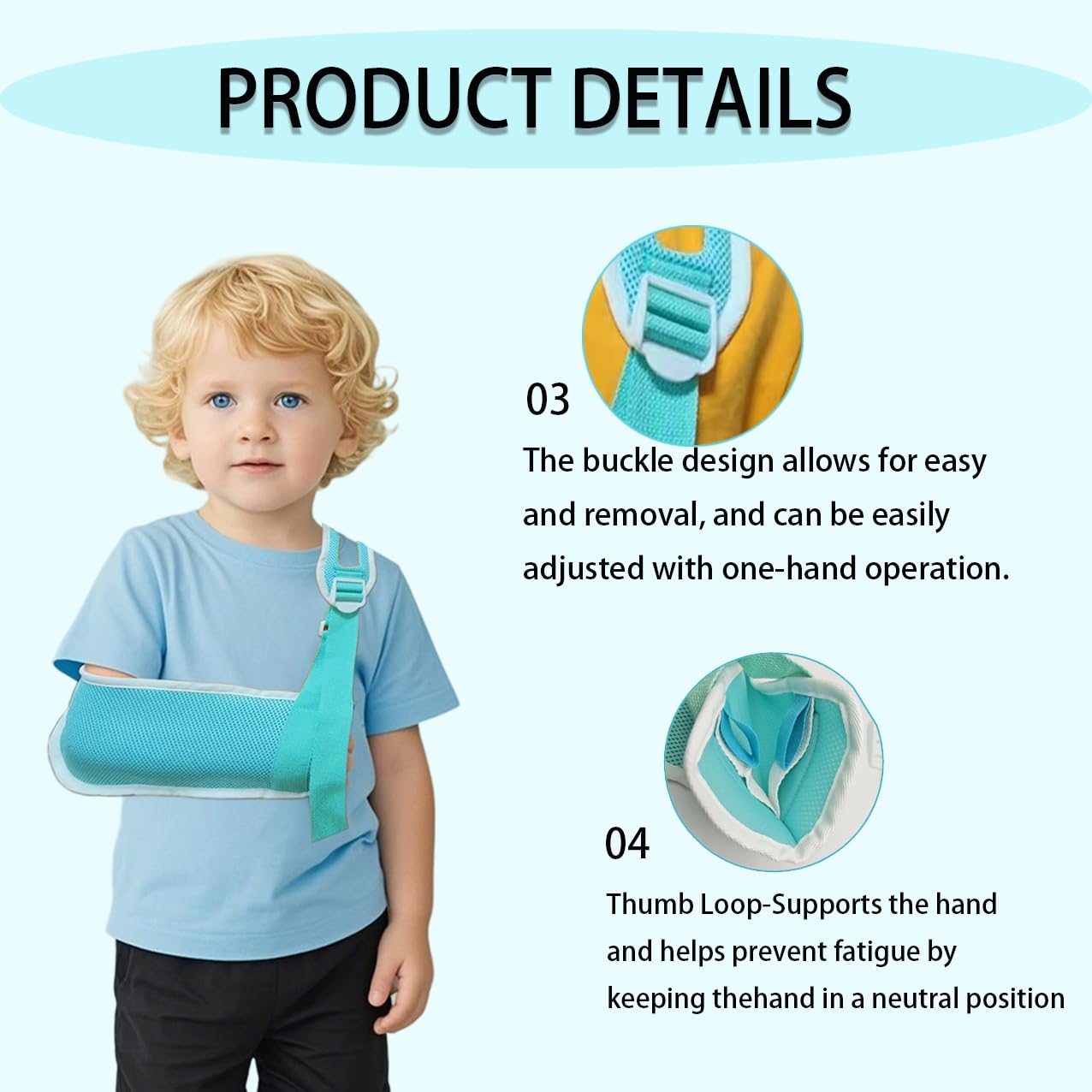 PRODUCT DETAILS

03

The buckle design allows for easy and removal, and can be easily adjusted with one-hand operation.

04

Thumb Loop-Supports the hand and helps prevent fatigue by keeping thehand in a neutral position